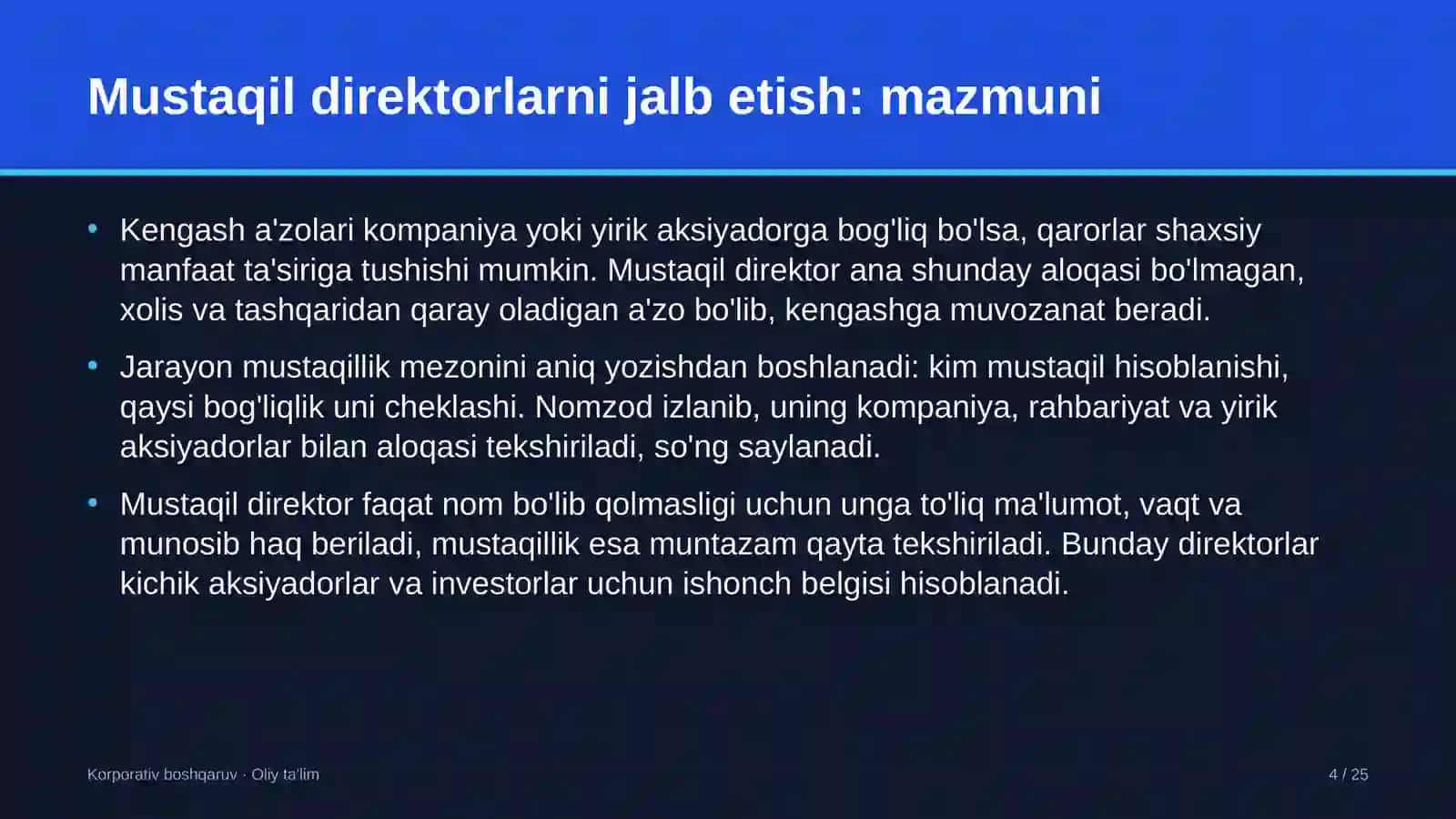 Mustaqil direktorlarni jalb etish: mazmuni

• Kengash a'zolari kompaniya yoki yirik aksiyadorga bog'liq bo'lsa, qarorlar shaxsiy manfaat ta'siriga tushishi mumkin. Mustaqil direktor ana shunday aloqasi bo'lmagan, xolis va tashqaridan qaray oladigan a'zo bo'lib, kengashga muvozanat beradi.

• Jarayon mustaqillik mezonini aniq yozishdan boshlanadi: kim mustaqil hisoblanishi, qaysi bog'liqlik uni cheklashi. Nomzod izlanib, uning kompaniya, rahbariyat va yirik aksiyadorlar bilan aloqasi tekshiriladi, so'ng saylanadi.

• Mustaqil direktor faqat nom bo'lib qolmasligi uchun unga to'liq ma'lumot, vaqt va munosib haq beriladi, mustaqillik esa muntazam qayta tekshiriladi. Bunday direktorlar kichik aksiyadorlar va investorlar uchun ishonch belgisi hisoblanadi.

Korporativ boshqaruv · Oliy ta'lim

4 / 25